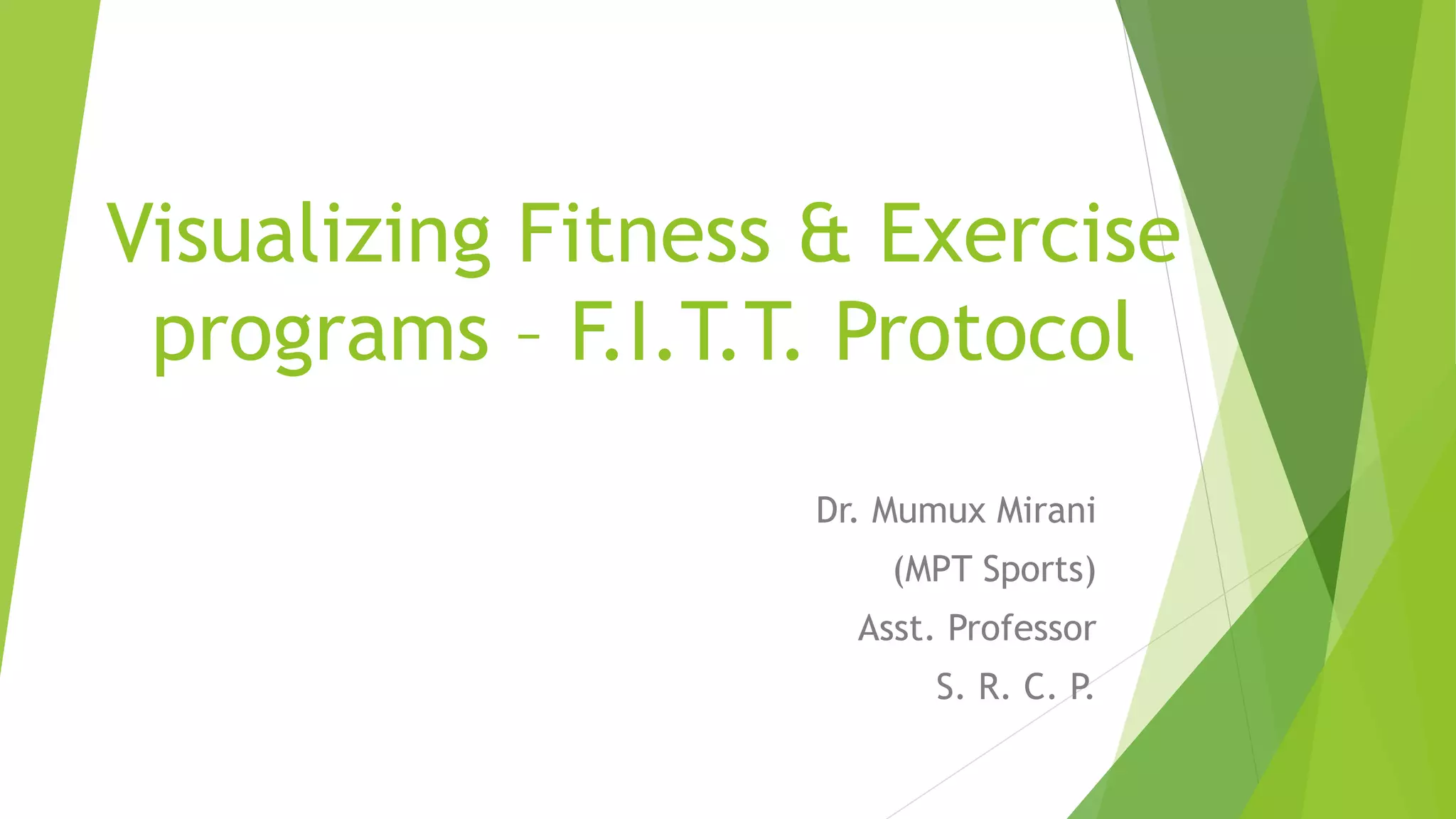 Visualizing Fitness & Exercise programs – F.I.T.T. Protocol

Dr. Mumux Mirani
(MPT Sports)
Asst. Professor
S. R. C. P.